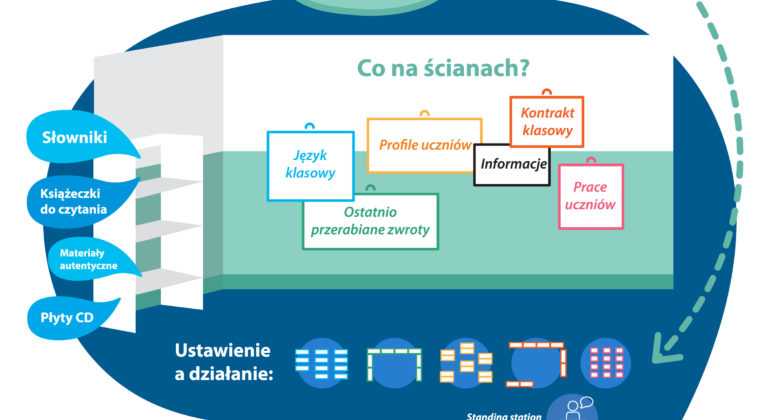 Co na ścianach?

Słowniki

Książeczki do czytania

Materiały autentyczne

Płyty CD

Język klasowy

Profile uczniów

Kontrakt klasowy

Informacje

Prace uczniów

Ostatnio przerabiane zwroty

Ustawienie a działanie:

Standing station